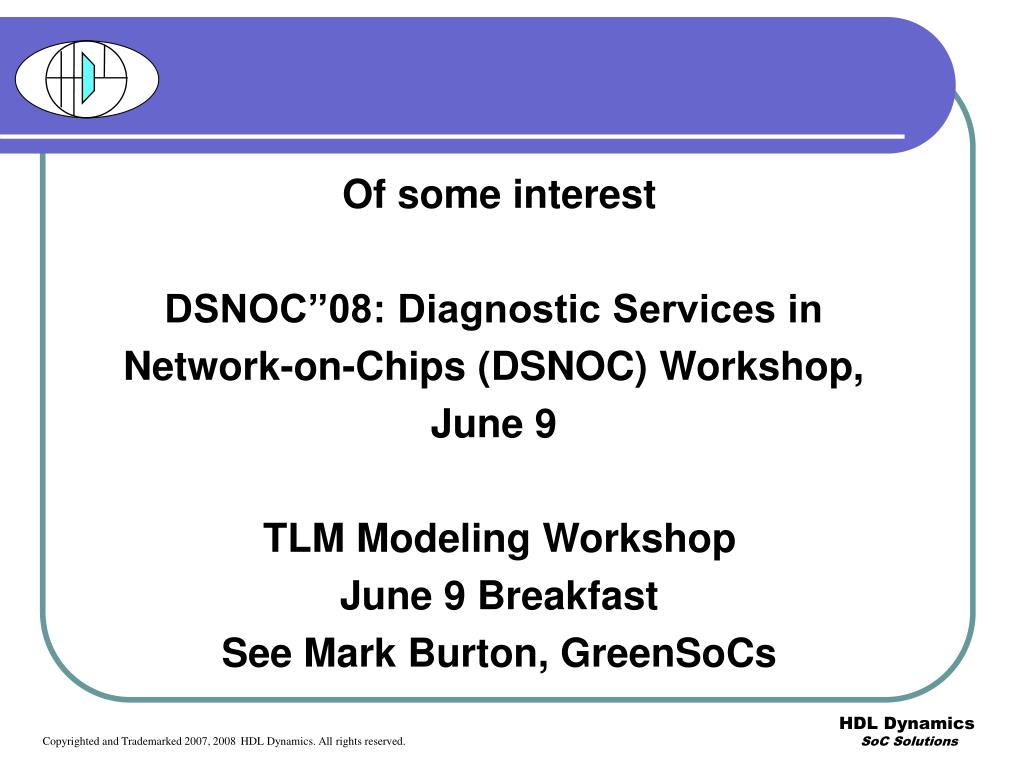 Of some interest

DSNOC”08: Diagnostic Services in Network-on-Chips (DSNOC) Workshop, June 9

TLM Modeling Workshop
June 9 Breakfast
See Mark Burton, GreenSoCs

Copyrighted and Trademarked 2007, 2008 HDL Dynamics. All rights reserved.

HDL Dynamics
SoC Solutions